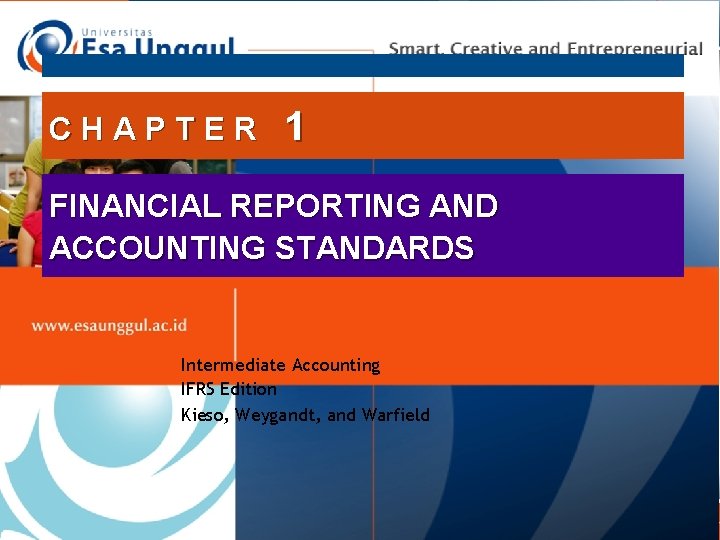 Universitas
Esa Unggul
Smart, Creative and Entrepreneurial

CHAPTER 1

FINANCIAL REPORTING AND ACCOUNTING STANDARDS

www.esaunggul.ac.id

Intermediate Accounting
IFRS Edition
Kieso, Weygandt, and Warfield